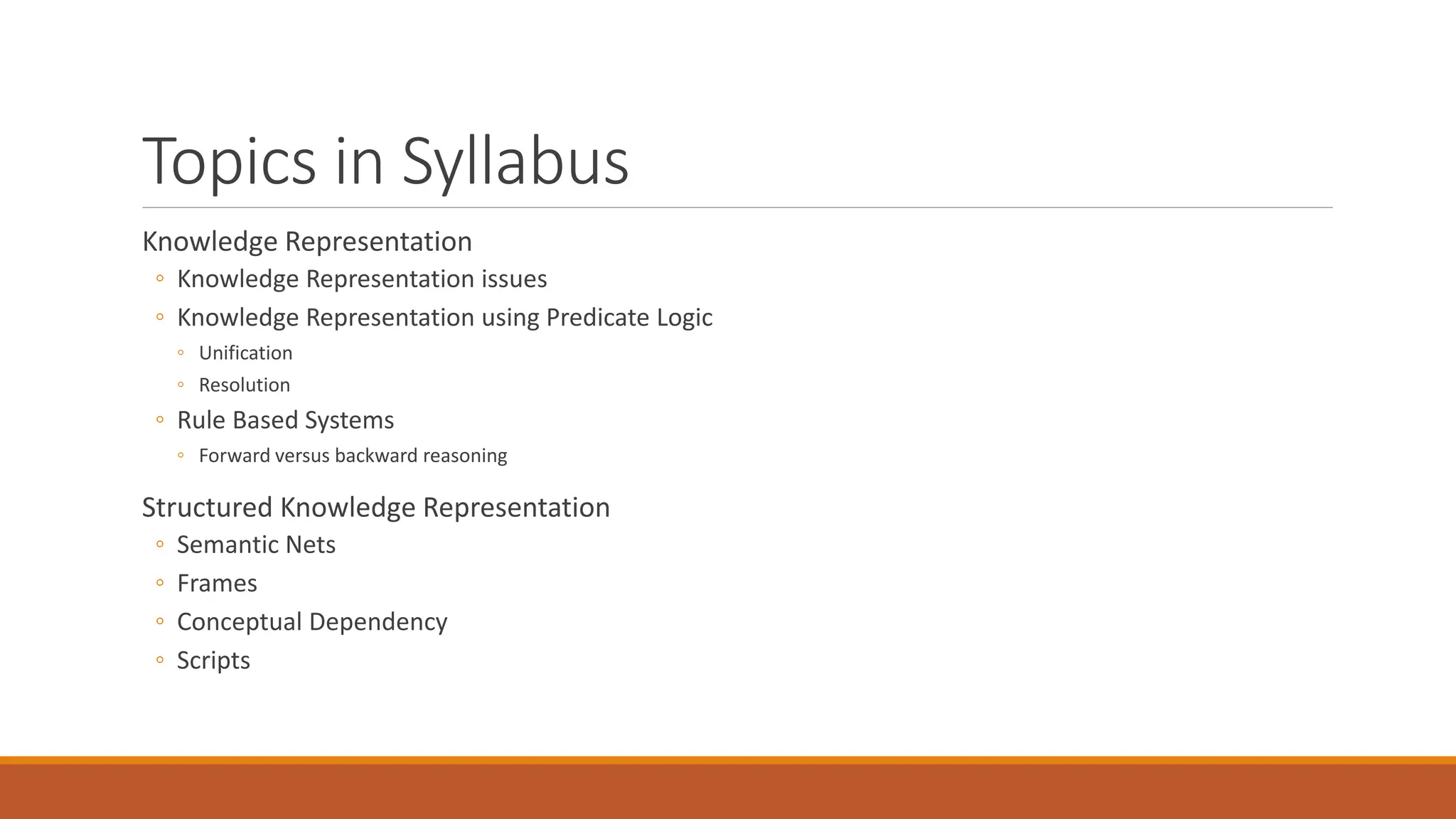 Topics in Syllabus

Knowledge Representation
◦ Knowledge Representation issues
◦ Knowledge Representation using Predicate Logic
  ◦ Unification
  ◦ Resolution
◦ Rule Based Systems
  ◦ Forward versus backward reasoning

Structured Knowledge Representation
◦ Semantic Nets
◦ Frames
◦ Conceptual Dependency
◦ Scripts